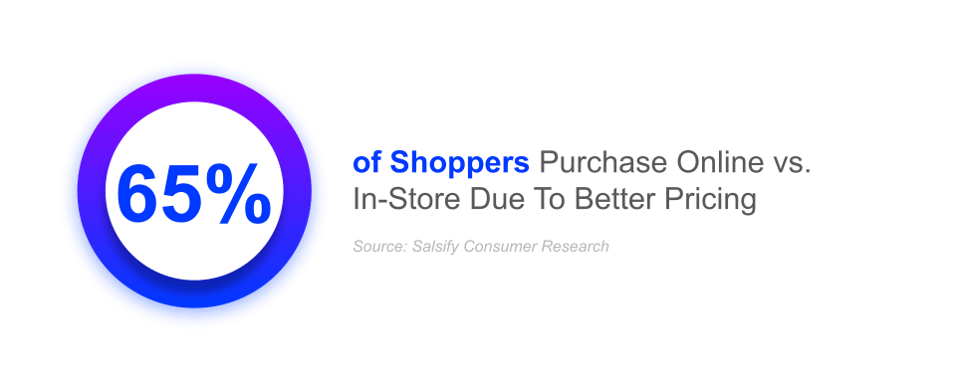 65%

of Shoppers Purchase Online vs. In-Store Due To Better Pricing

Source: Salsify Consumer Research